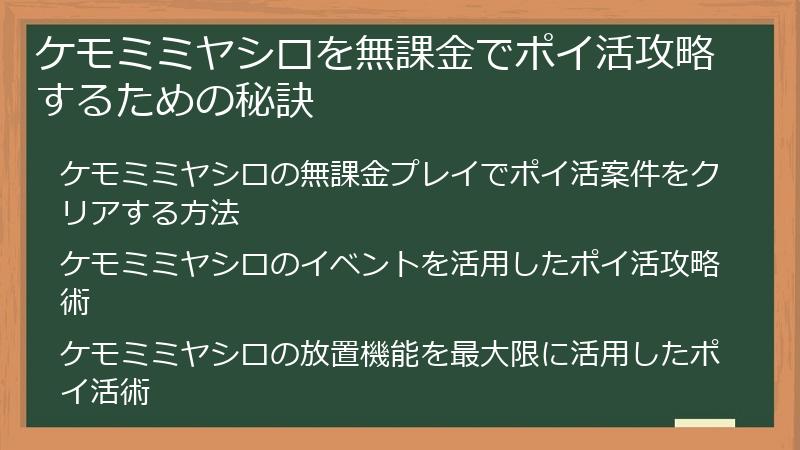 ケモミミヤシロを無課金でポイ活攻略するための秘訣

ケモミミヤシロの無課金プレイでポイ活案件をクリアする方法

ケモミミヤシロのイベントを活用したポイ活攻略術

ケモミミヤシロの放置機能を最大限に活用したポイ活術